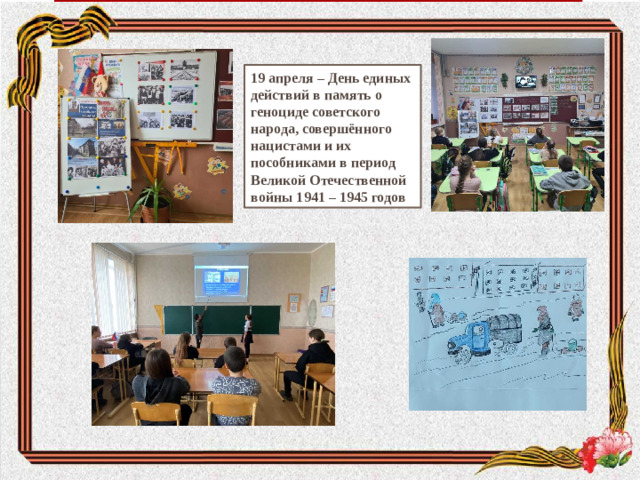 19 апреля – День единых действий в память о геноциде советского народа, совершённого нацистами и их пособниками в период Великой Отечественной войны 1941 – 1945 годов